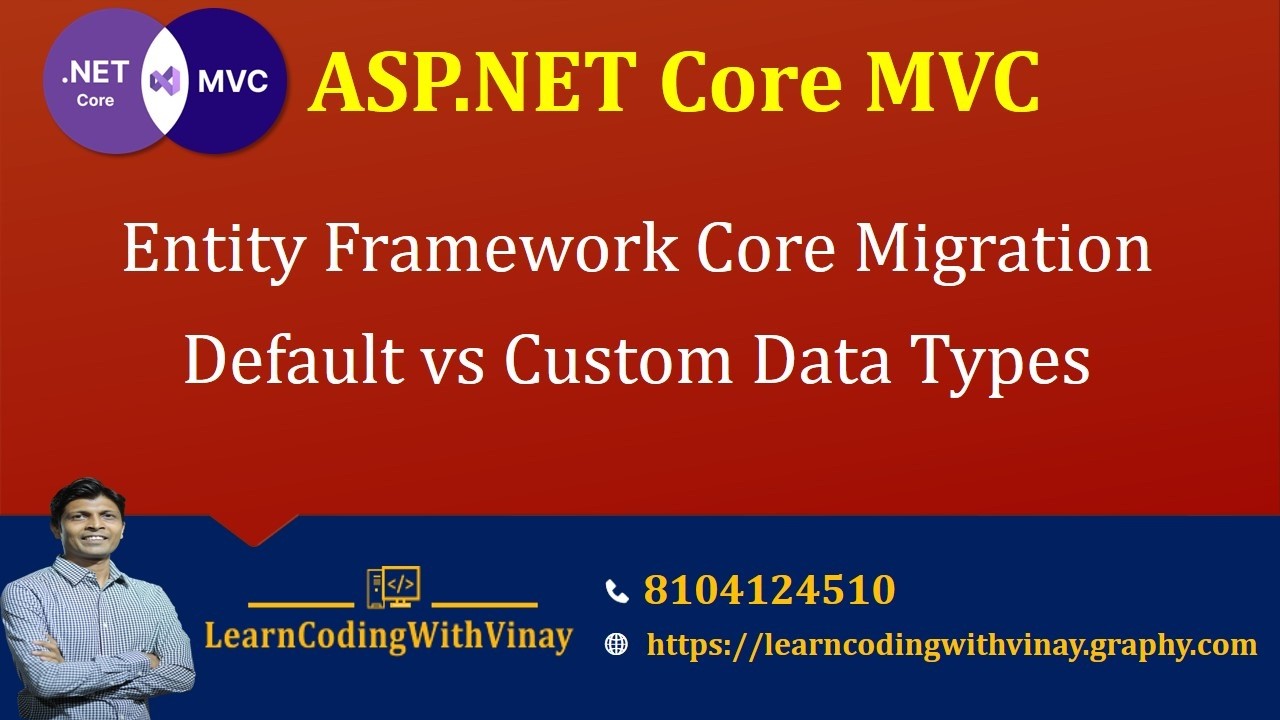 .NET Core MVC

ASP.NET Core MVC

Entity Framework Core Migration
Default vs Custom Data Types

</>

LearnCodingWithVinay

8104124510

https://learncodingwithvinay.graphy.com